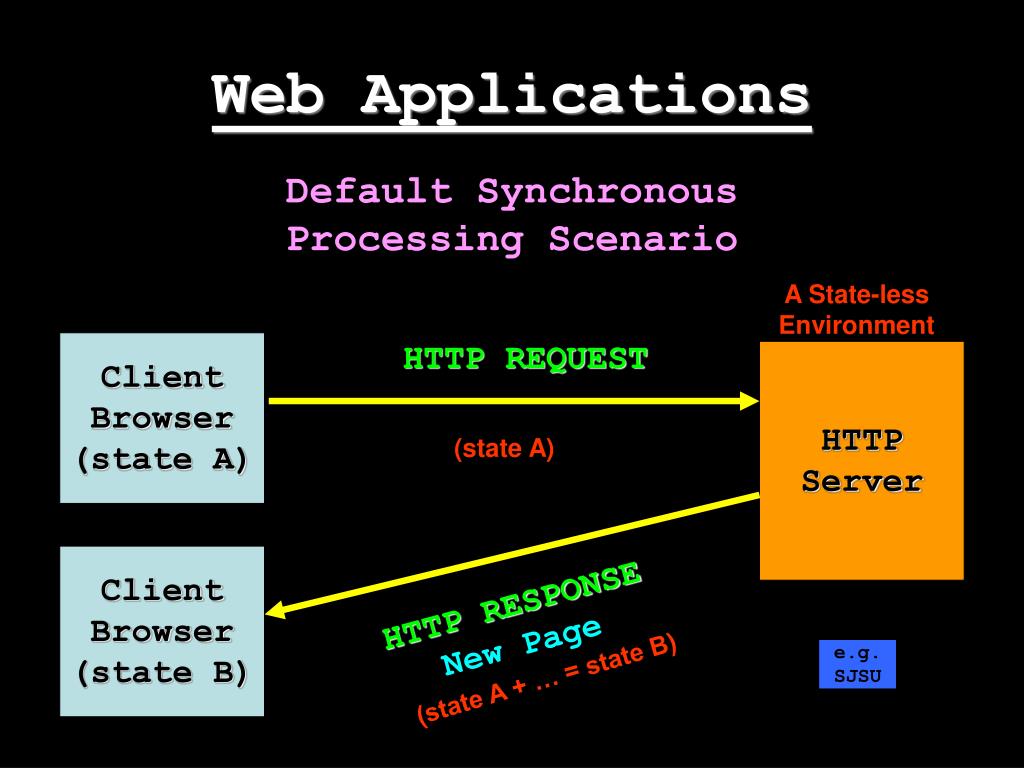 Web Applications

Default Synchronous Processing Scenario

A State-less Environment

Client Browser (state A)

HTTP REQUEST

(state A)

HTTP Server

Client Browser (state B)

HTTP RESPONSE
New Page
(state A + … = state B)

e.g. SJSU